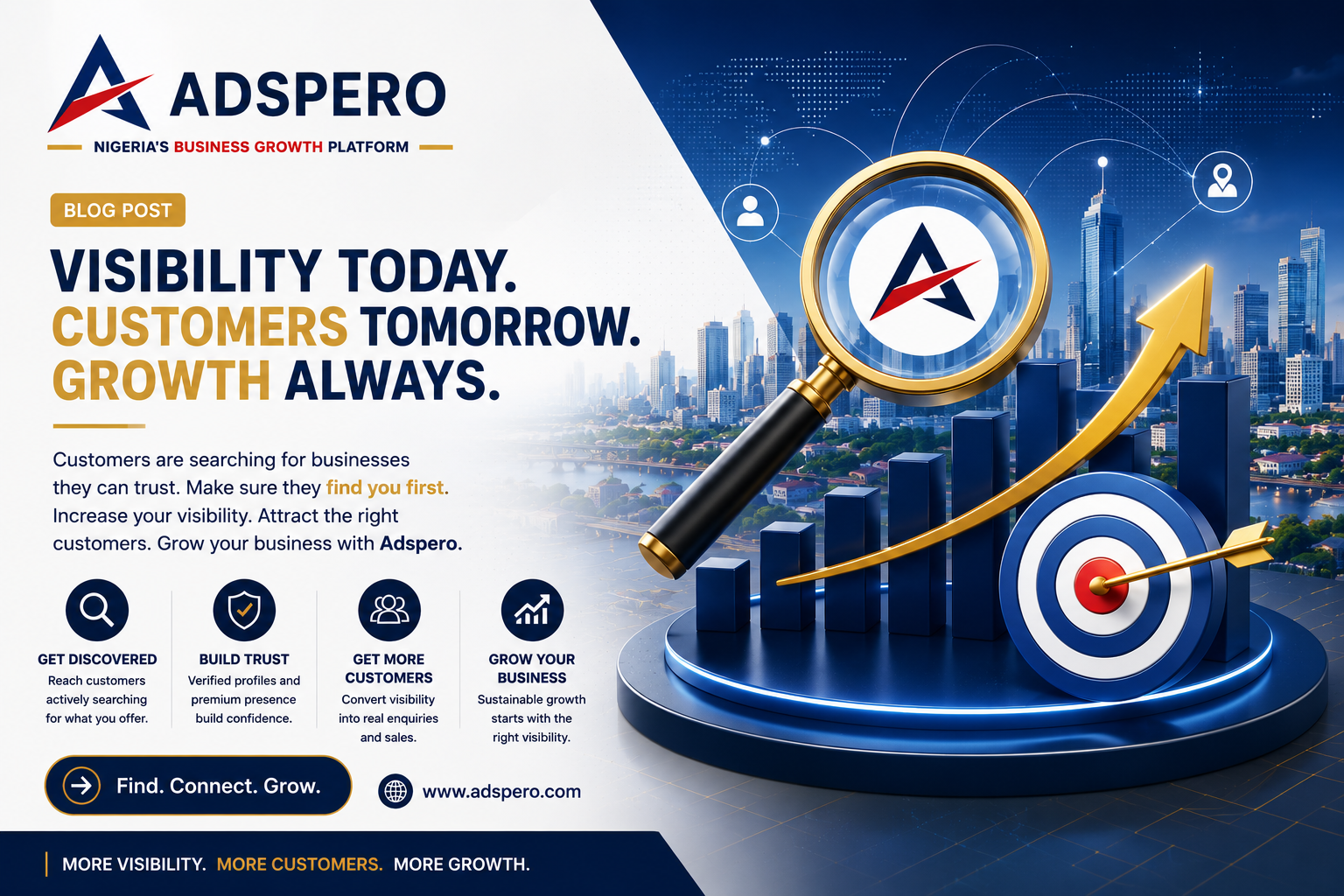 ADSPERO
NIGERIA'S BUSINESS GROWTH PLATFORM

BLOG POST

VISIBILITY TODAY.
CUSTOMERS TOMORROW.
GROWTH ALWAYS.

Customers are searching for businesses they can trust. Make sure they find you first. Increase your visibility. Attract the right customers. Grow your business with Adspero.

GET DISCOVERED
Reach customers actively searching for what you offer.

BUILD TRUST
Verified profiles and premium presence build confidence.

GET MORE CUSTOMERS
Convert visibility into real enquiries and sales.

GROW YOUR BUSINESS
Sustainable growth starts with the right visibility.

Find. Connect. Grow.

www.adspero.com

MORE VISIBILITY. MORE CUSTOMERS. MORE GROWTH.